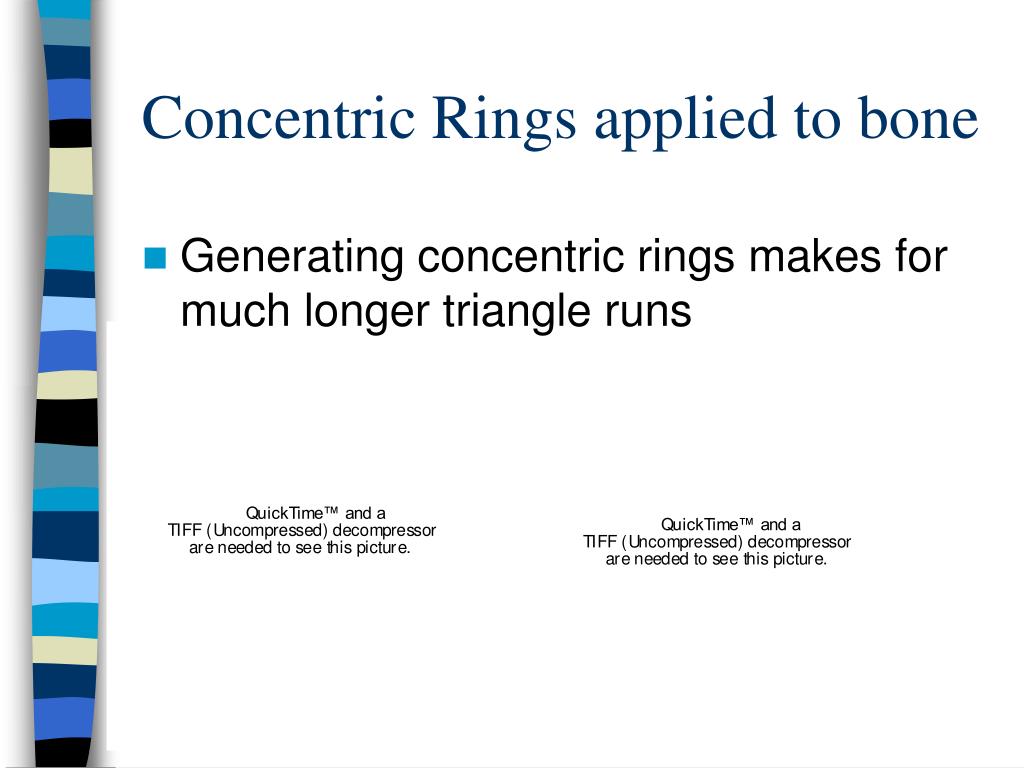 Concentric Rings applied to bone

Generating concentric rings makes for much longer triangle runs

QuickTime™ and a
TIFF (Uncompressed) decompressor
are needed to see this picture.

QuickTime™ and a
TIFF (Uncompressed) decompressor
are needed to see this picture.